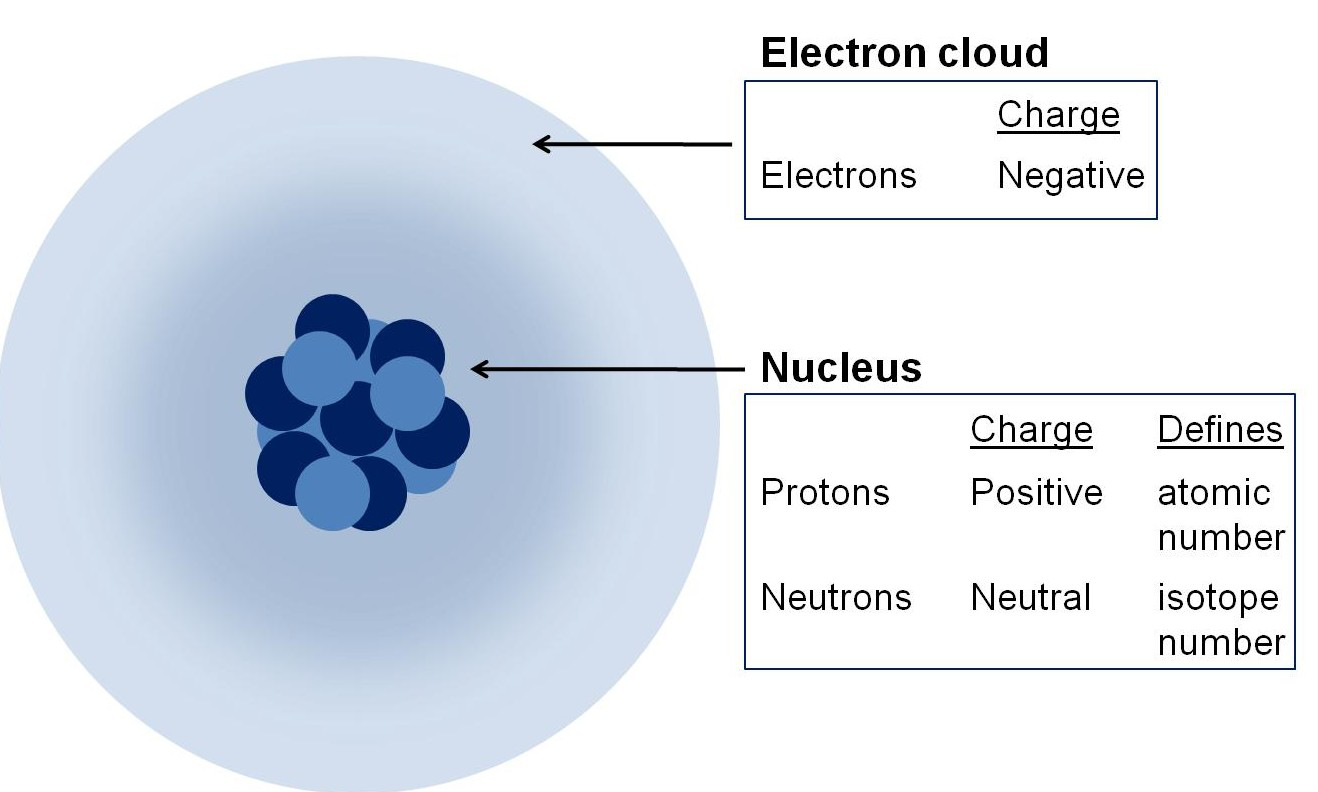 Electron cloud

| | Charge |
|---|---|
| Electrons | Negative |

Nucleus

| | Charge | Defines |
|---|---|---|
| Protons | Positive | atomic number |
| Neutrons | Neutral | isotope number |